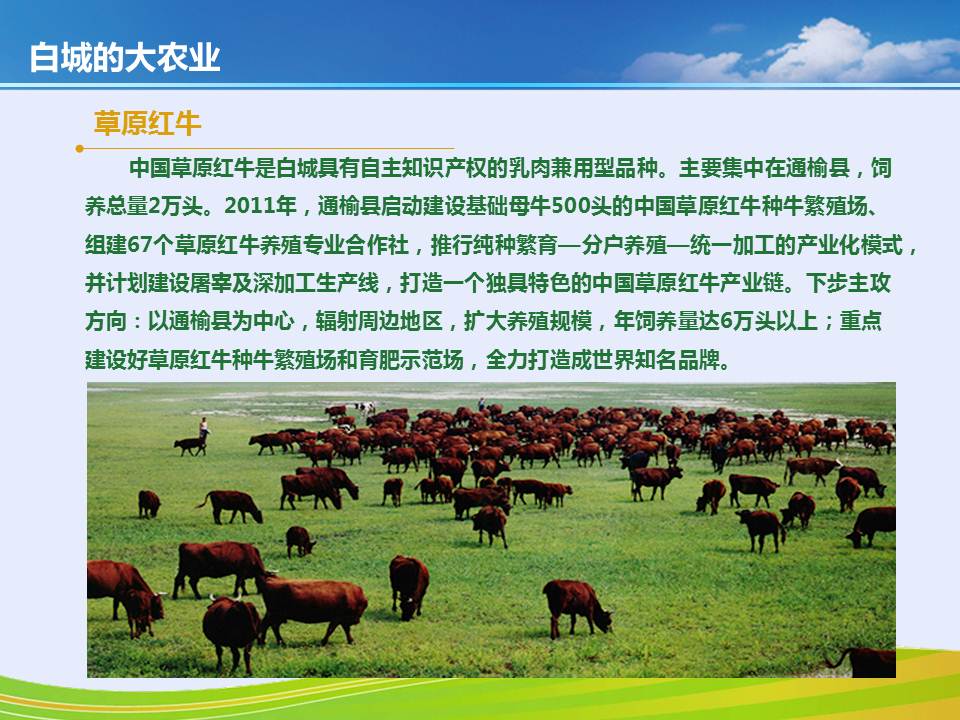 白城的大农业

草原红牛

中国草原红牛是白城具有自主知识产权的乳肉兼用型品种。主要集中在通榆县，饲养总量2万头。2011年，通榆县启动建设基础母牛500头的中国草原红牛种牛繁殖场、组建67个草原红牛养殖专业合作社，推行纯种繁育—分户养殖—统一加工的产业化模式，并计划建设屠宰及深加工生产线，打造一个独具特色的中国草原红牛产业链。下步主攻方向：以通榆县为中心，辐射周边地区，扩大养殖规模，年饲养量达6万头以上；重点建设好草原红牛种牛繁殖场和育肥示范场，全力打造成世界知名品牌。